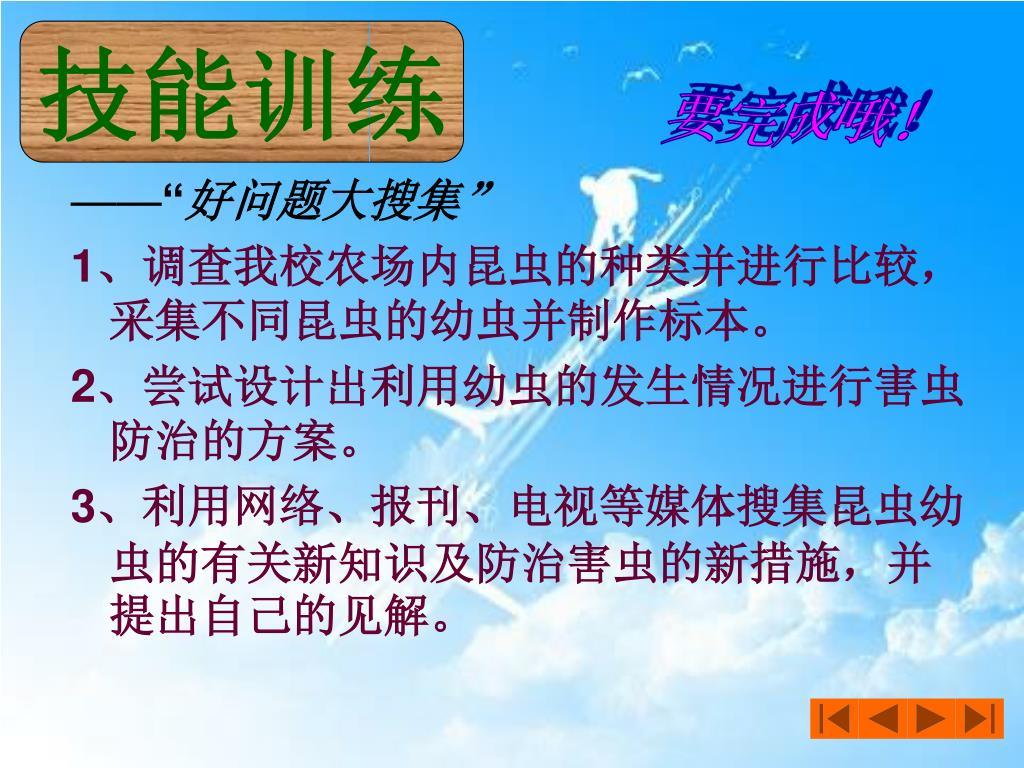 技能训练

要完成哦！

——“好问题大搜集”

1、调查我校农场内昆虫的种类并进行比较，采集不同昆虫的幼虫并制作标本。

2、尝试设计出利用幼虫的发生情况进行害虫防治的方案。

3、利用网络、报刊、电视等媒体搜集昆虫幼虫的有关新知识及防治害虫的新措施，并提出自己的见解。